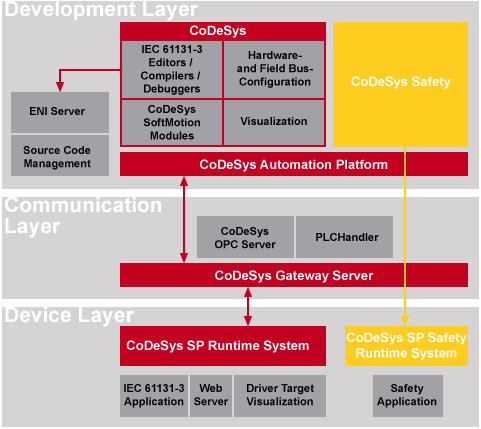 Development Layer

CoDeSys

IEC 61131-3 Editors / Compilers / Debuggers

Hardware- and Field Bus-Configuration

CoDeSys SoftMotion Modules

Visualization

CoDeSys Safety

ENI Server

Source Code Management

CoDeSys Automation Platform

Communication Layer

CoDeSys OPC Server

PLCHandler

CoDeSys Gateway Server

Device Layer

CoDeSys SP Runtime System

CoDeSys SP Safety Runtime System

IEC 61131-3 Application

Web Server

Driver Target Visualization

Safety Application